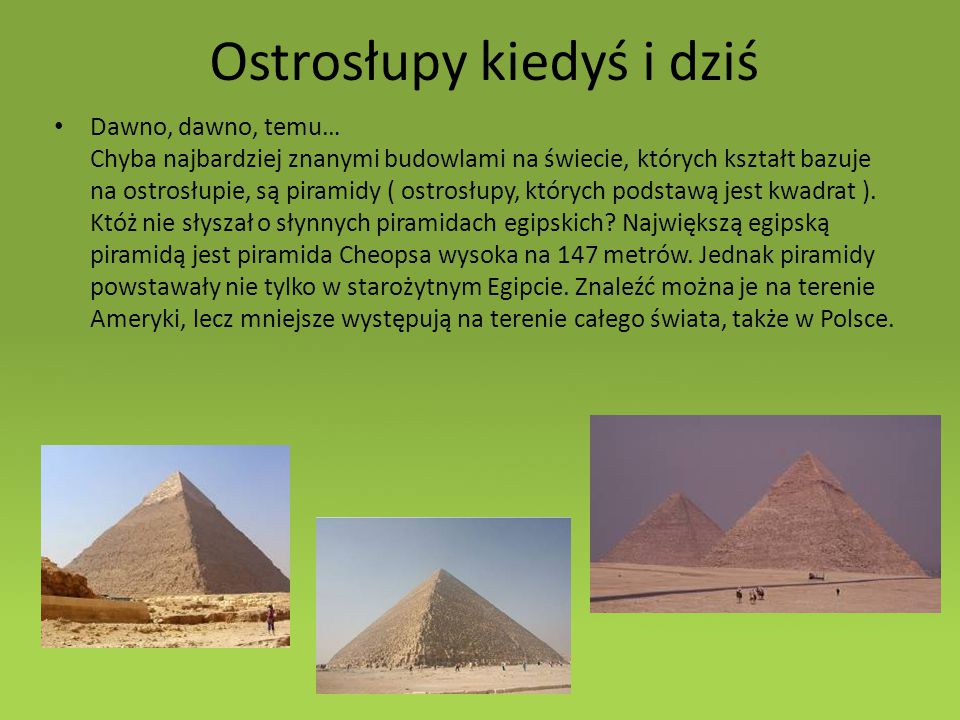 Ostrosłupy kiedyś i dziś

• Dawno, dawno, temu…
Chyba najbardziej znanymi budowlami na świecie, których kształt bazuje na ostrosłupie, są piramidy ( ostrosłupy, których podstawą jest kwadrat ). Któż nie słyszał o słynnych piramidach egipskich? Największą egipską piramidą jest piramida Cheopsa wysoka na 147 metrów. Jednak piramidy powstawały nie tylko w starożytnym Egipcie. Znaleźć można je na terenie Ameryki, lecz mniejsze występują na terenie całego świata, także w Polsce.